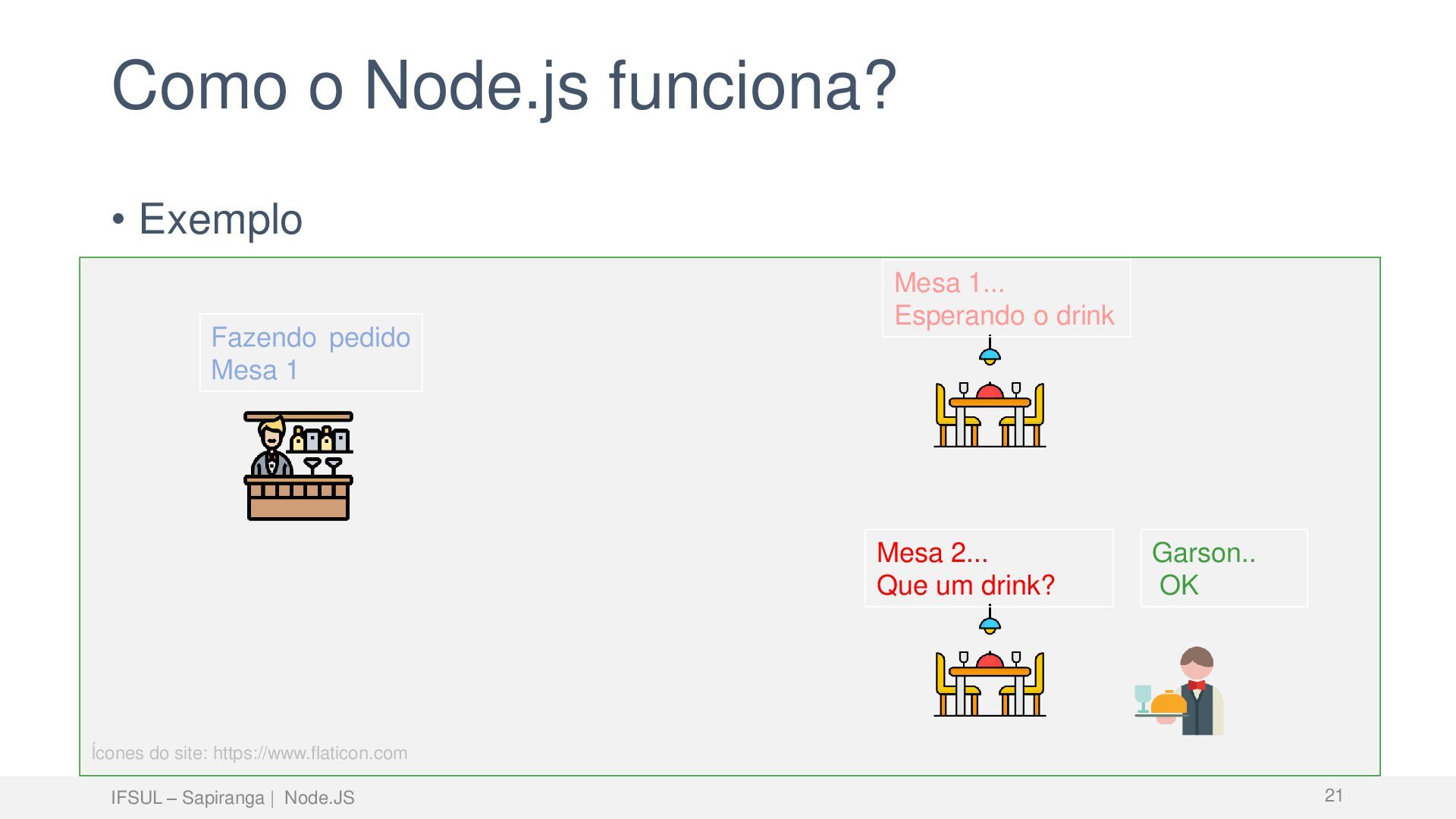 Como o Node.js funciona?

• Exemplo

Fazendo pedido
Mesa 1

Mesa 1...
Esperando o drink

Mesa 2...
Que um drink?

Garson..
OK

Ícones do site: https://www.flaticon.com

IFSUL – Sapiranga | Node.JS

21